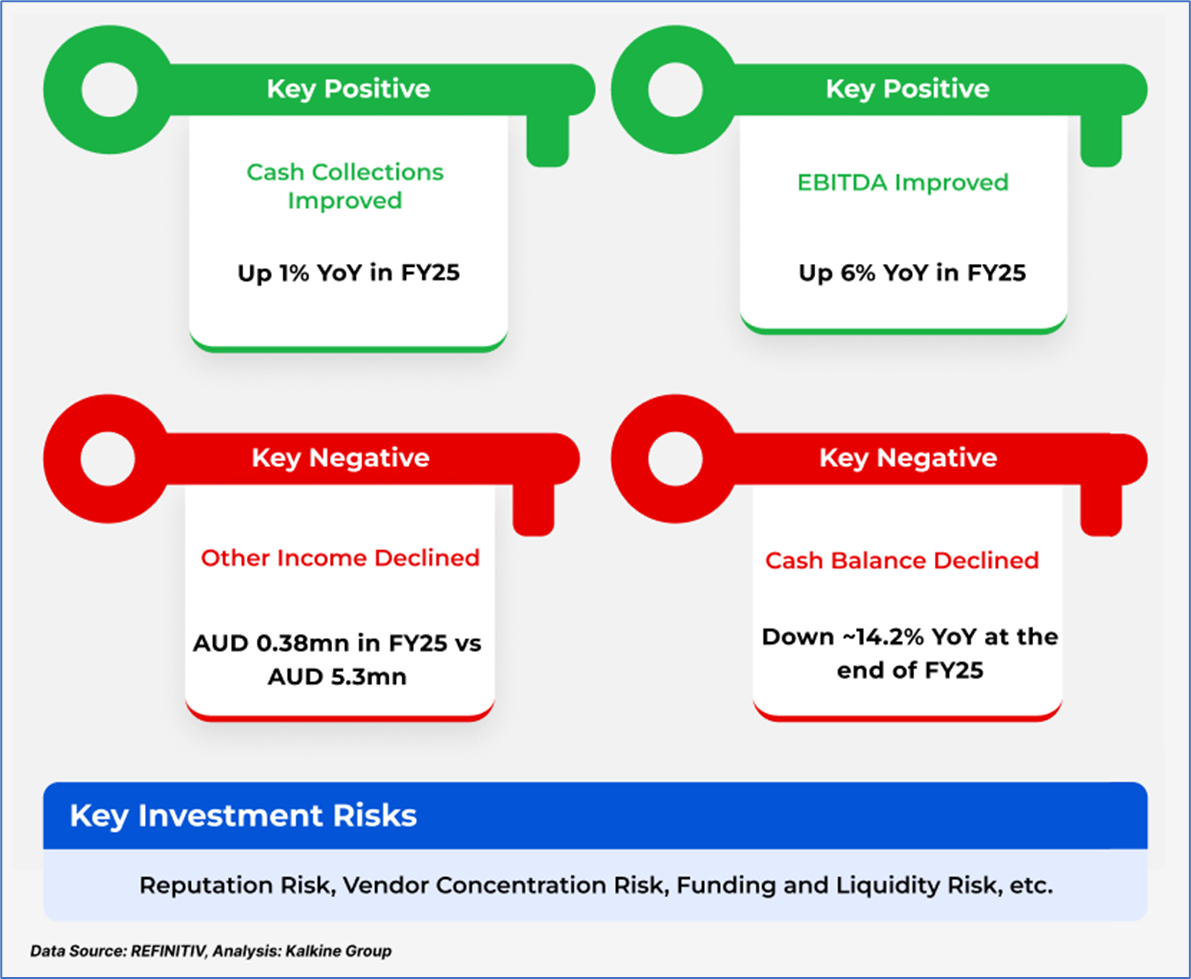 Key Positive

Cash Collections Improved

Up 1% YoY in FY25

Key Positive

EBITDA Improved

Up 6% YoY in FY25

Key Negative

Other Income Declined

AUD 0.38mn in FY25 vs AUD 5.3mn

Key Negative

Cash Balance Declined

Down ~14.2% YoY at the end of FY25

Key Investment Risks

Reputation Risk, Vendor Concentration Risk, Funding and Liquidity Risk, etc.

Data Source: REFINITIV, Analysis: Kalkine Group